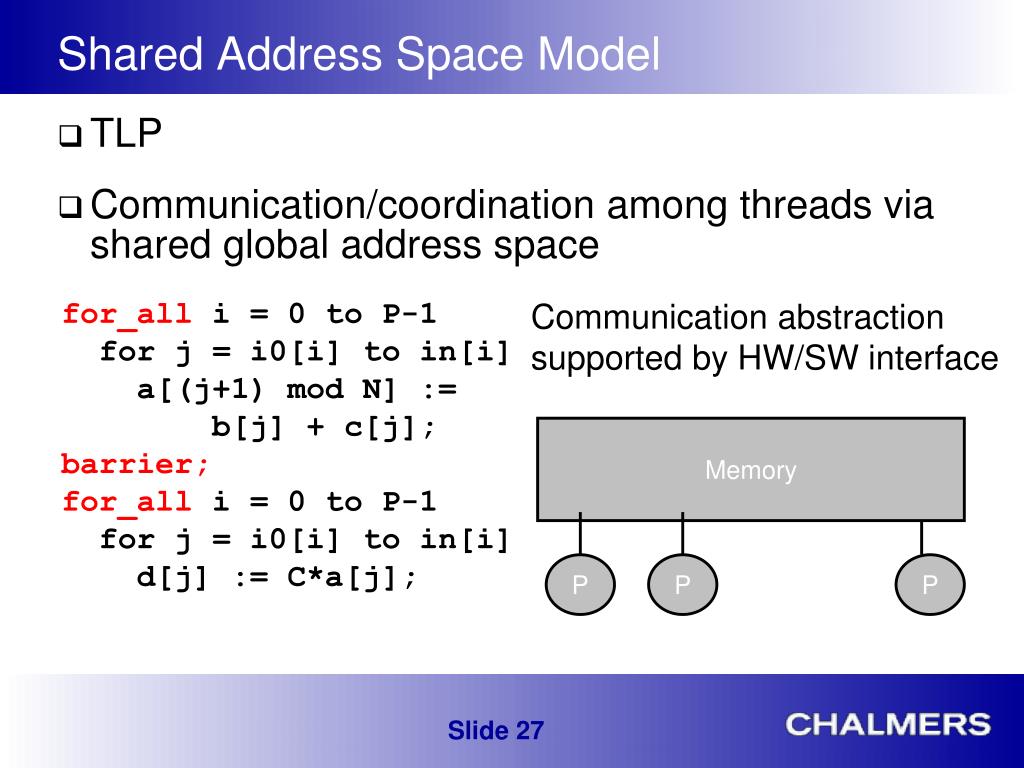 Shared Address Space Model

❑ TLP

❑ Communication/coordination among threads via shared global address space

for_all i = 0 to P-1
  for j = i0[i] to in[i]
    a[(j+1) mod N] :=
        b[j] + c[j];
barrier;
for_all i = 0 to P-1
  for j = i0[i] to in[i]
    d[j] := C*a[j];

Communication abstraction supported by HW/SW interface

Memory

P P P

Slide 27

CHALMERS